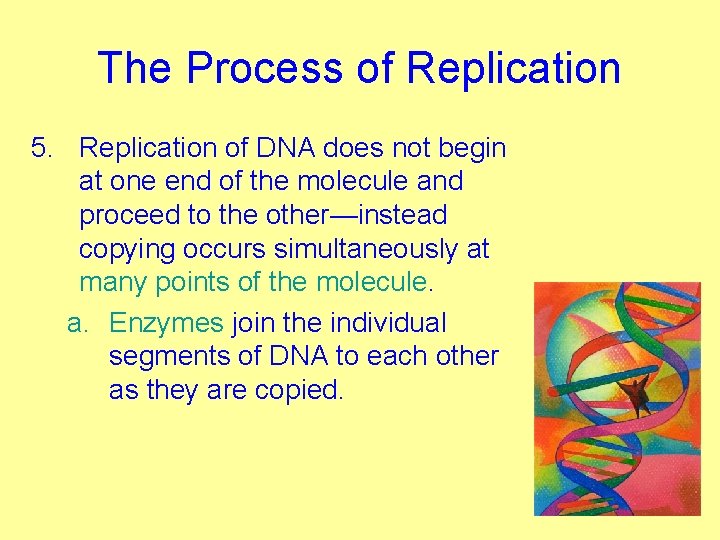 The Process of Replication

5. Replication of DNA does not begin at one end of the molecule and proceed to the other—instead copying occurs simultaneously at many points of the molecule.

a. Enzymes join the individual segments of DNA to each other as they are copied.